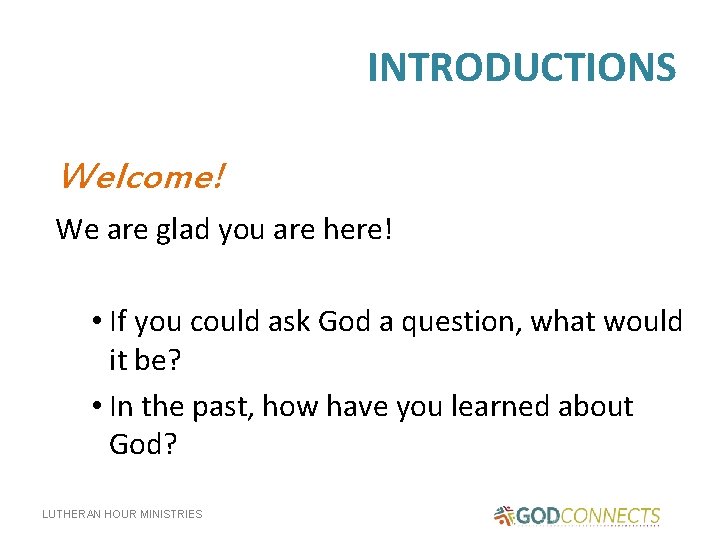 INTRODUCTIONS

Welcome!

We are glad you are here!

• If you could ask God a question, what would it be?
• In the past, how have you learned about God?

LUTHERAN HOUR MINISTRIES

GODCONNECTS